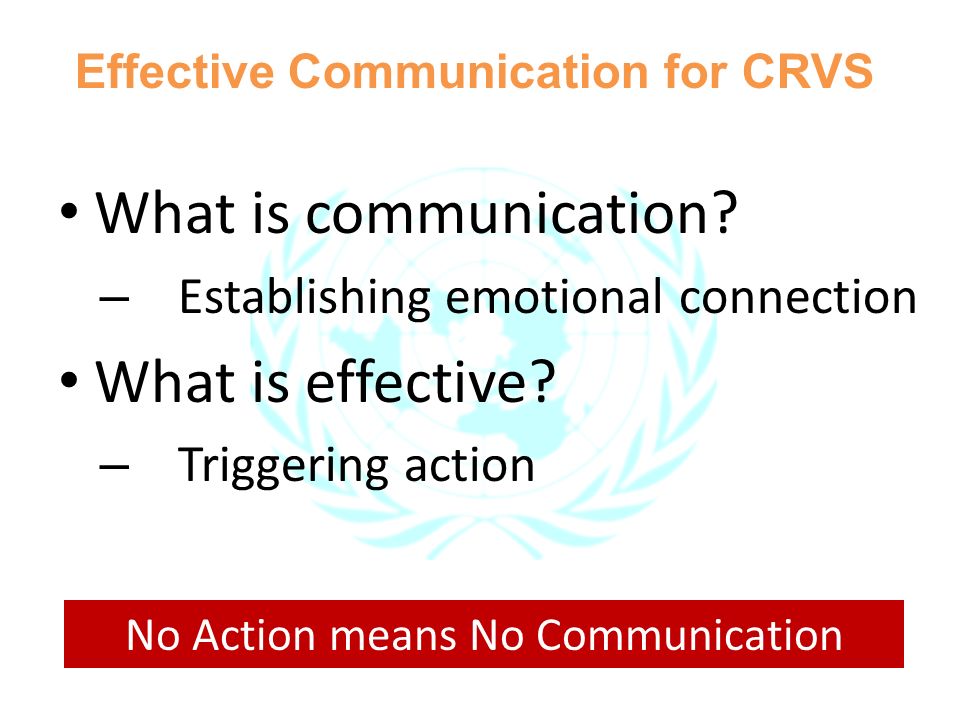 Effective Communication for CRVS

• What is communication?
– Establishing emotional connection
• What is effective?
– Triggering action

No Action means No Communication